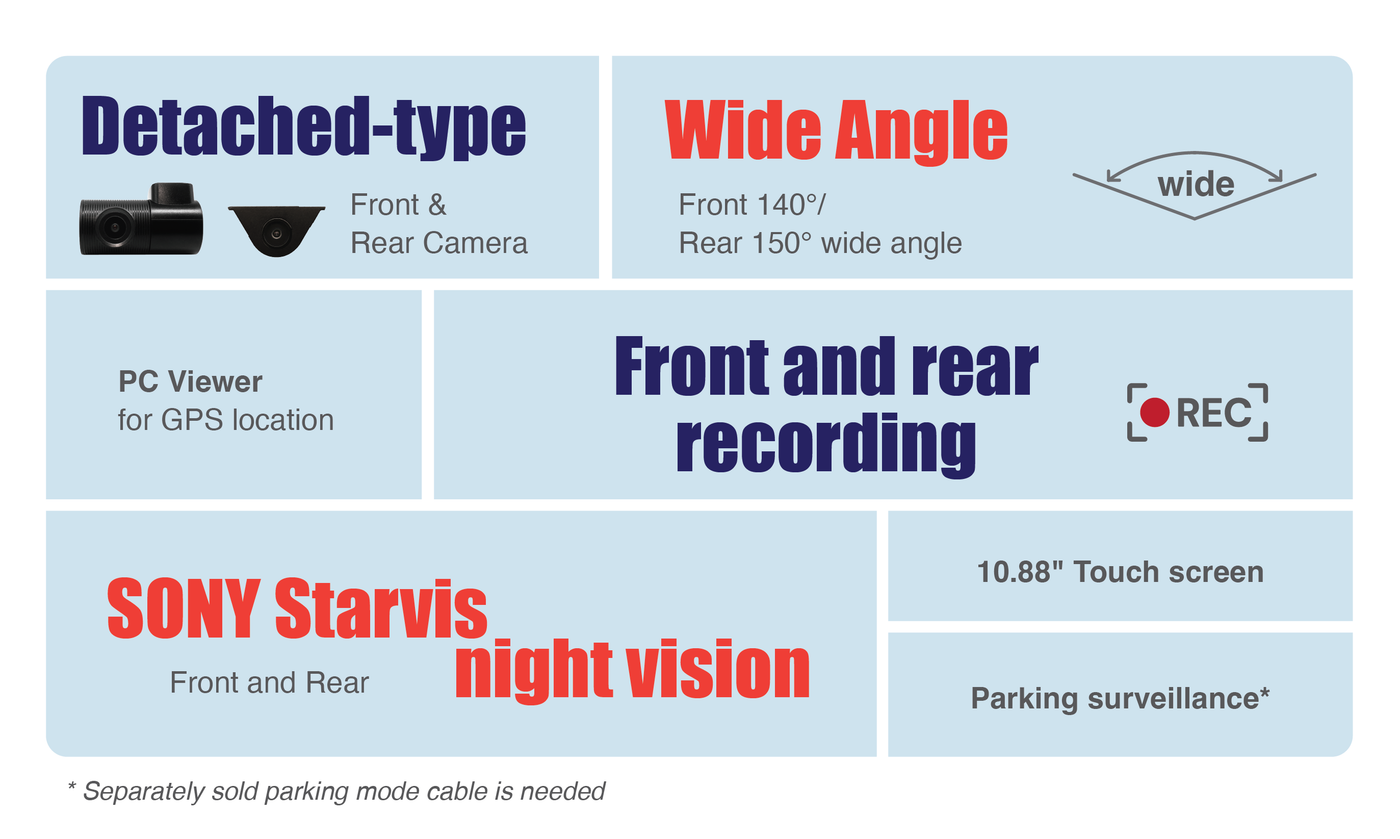 Detached-type

Front &
Rear Camera

Wide Angle

Front 140°/
Rear 150° wide angle

wide

PC Viewer
for GPS location

Front and rear recording

REC

SONY Starvis night vision

Front and Rear

10.88" Touch screen

Parking surveillance*

* Separately sold parking mode cable is needed